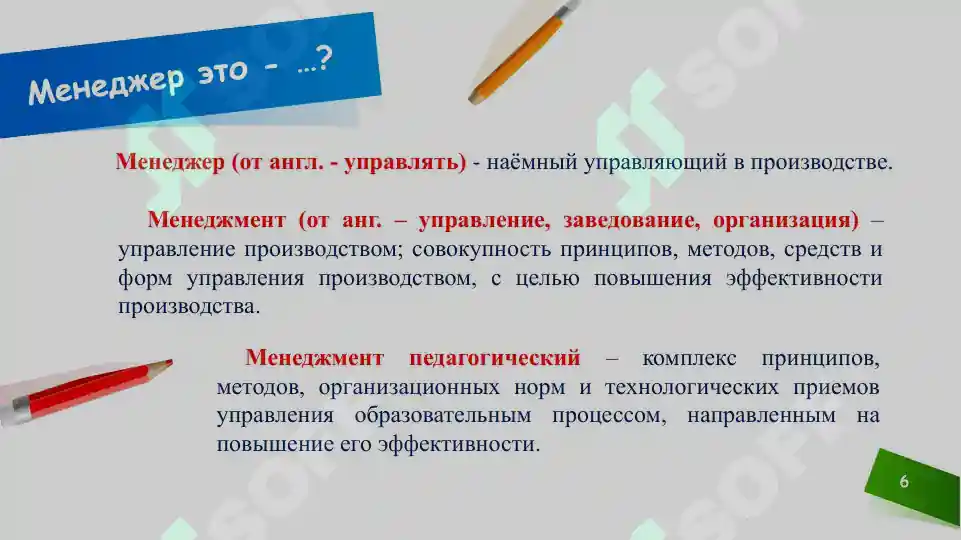 Менеджер это - …?

Менеджер (от англ. - управлять) - наёмный управляющий в производстве.

Менеджмент (от анг. – управление, заведование, организация) – управление производством; совокупность принципов, методов, средств и форм управления производством, с целью повышения эффективности производства.

Менеджмент педагогический – комплекс принципов, методов, организационных норм и технологических приемов управления образовательным процессом, направленным на повышение его эффективности.

6